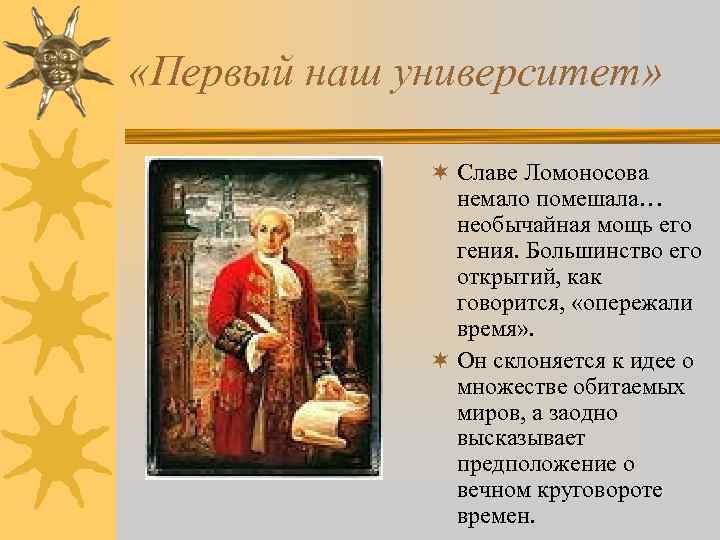 «Первый наш университет»

Славе Ломоносова немало помешала… необычайная мощь его гения. Большинство его открытий, как говорится, «опережали время».

Он склоняется к идее о множестве обитаемых миров, а заодно высказывает предположение о вечном круговороте времен.